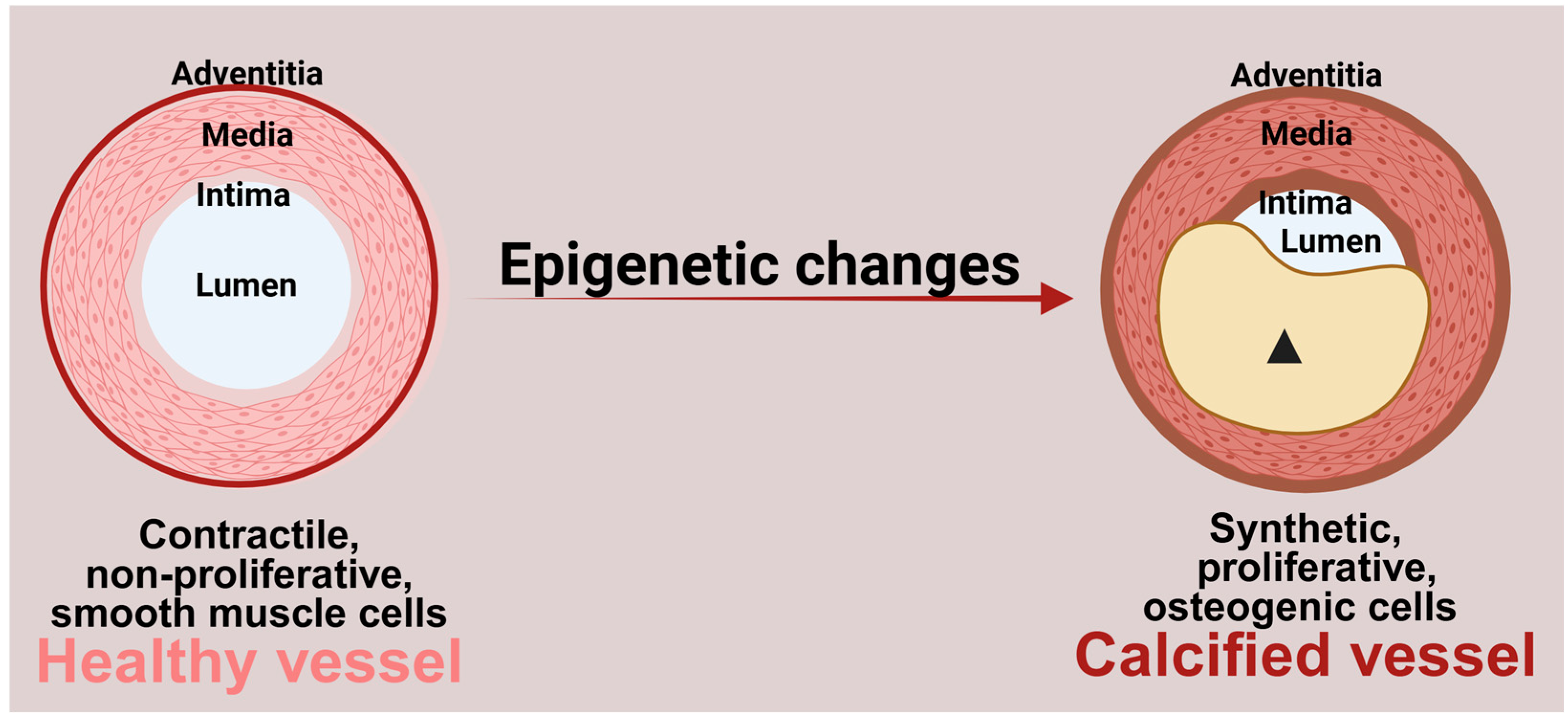 Adventitia
Media
Intima
Lumen

Contractile, non-proliferative, smooth muscle cells
Healthy vessel

Epigenetic changes

Adventitia
Media
Intima
Lumen

Synthetic, proliferative, osteogenic cells
Calcified vessel